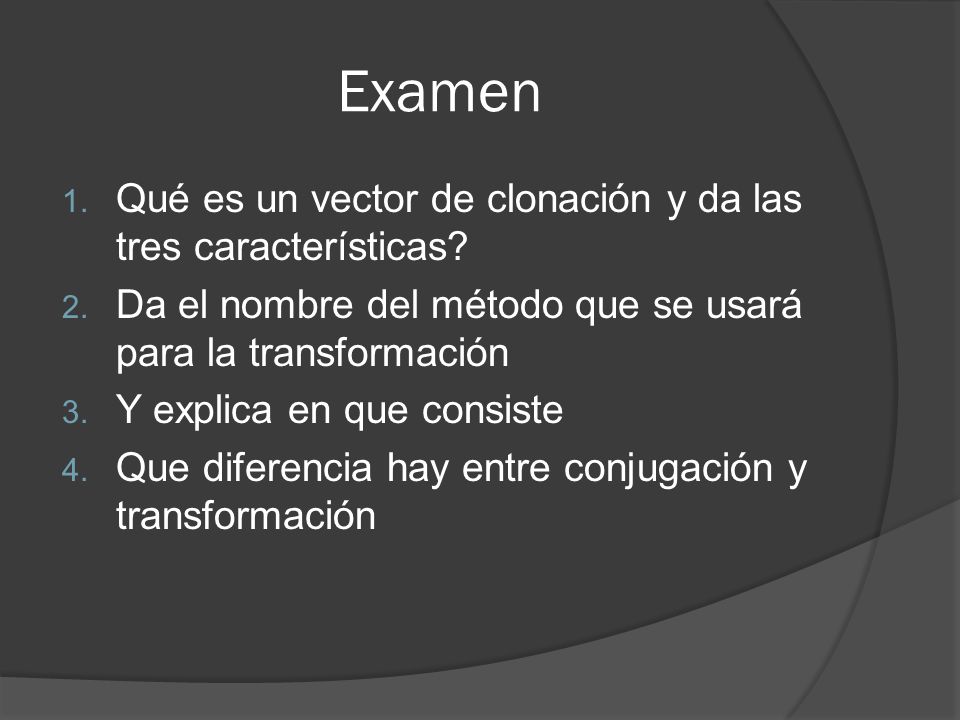 Examen

1. Qué es un vector de clonación y da las tres características?
2. Da el nombre del método que se usará para la transformación
3. Y explica en que consiste
4. Que diferencia hay entre conjugación y transformación